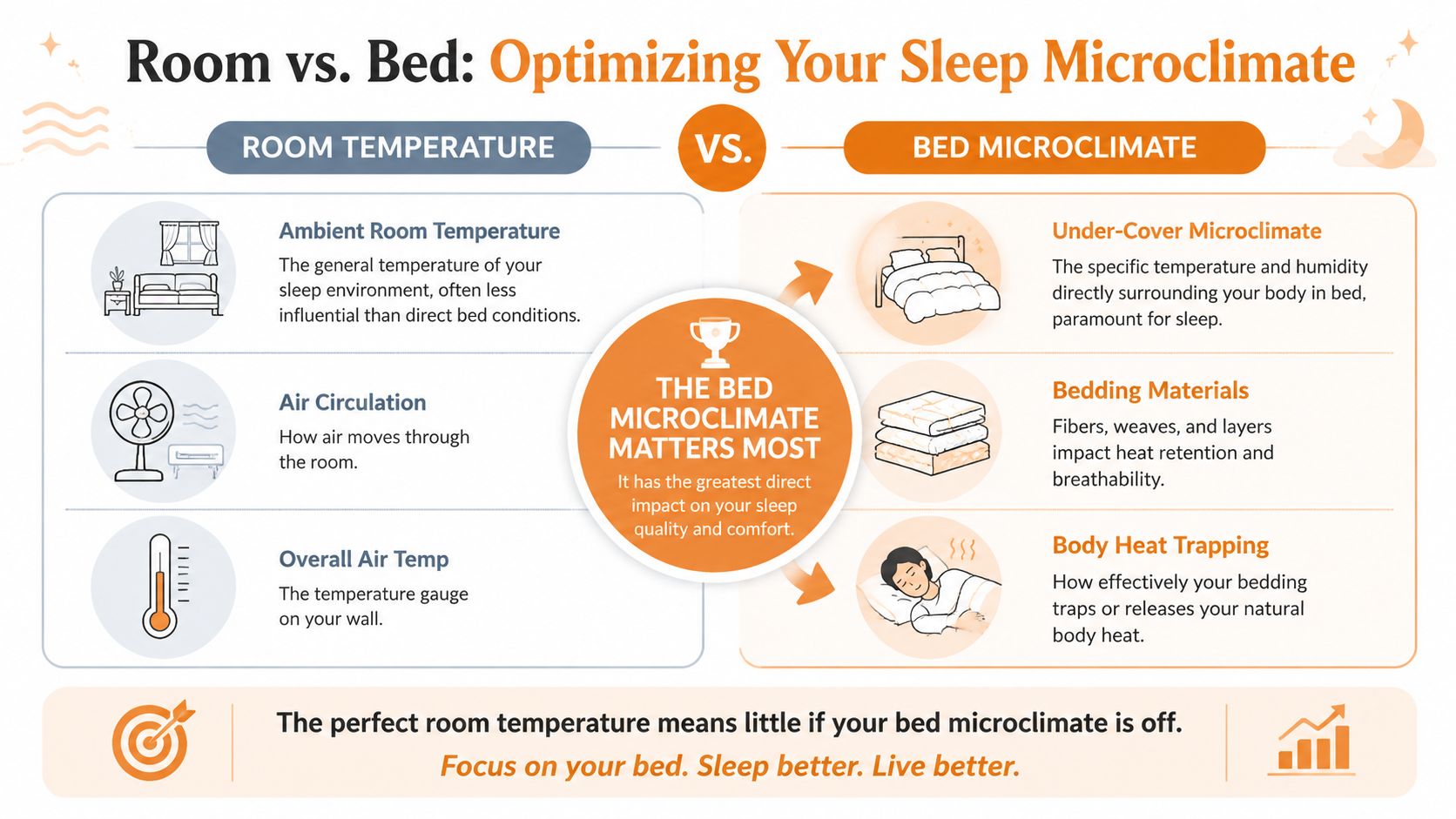 Room vs. Bed: Optimizing Your Sleep Microclimate

ROOM TEMPERATURE

VS.

BED MICROCLIMATE

Ambient Room Temperature
The general temperature of your sleep environment, often less influential than direct bed conditions.

Air Circulation
How air moves through the room.

Overall Air Temp
The temperature gauge on your wall.

THE BED MICROCLIMATE MATTERS MOST
It has the greatest direct impact on your sleep quality and comfort.

Under-Cover Microclimate
The specific temperature and humidity directly surrounding your body in bed, paramount for sleep.

Bedding Materials
Fibers, weaves, and layers impact heat retention and breathability.

Body Heat Trapping
How effectively your bedding traps or releases your natural body heat.

The perfect room temperature means little if your bed microclimate is off.
Focus on your bed. Sleep better. Live better.